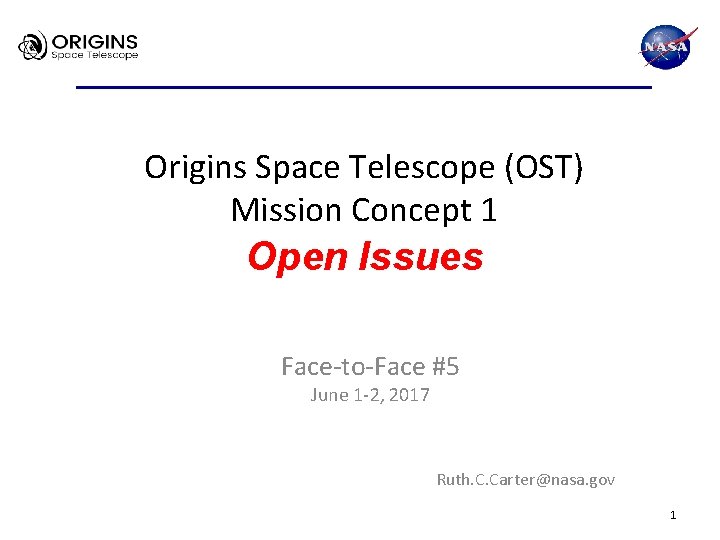 ORIGINS
Space Telescope

NASA

Origins Space Telescope (OST)
Mission Concept 1
Open Issues

Face-to-Face #5
June 1-2, 2017

Ruth.C.Carter@nasa.gov

1